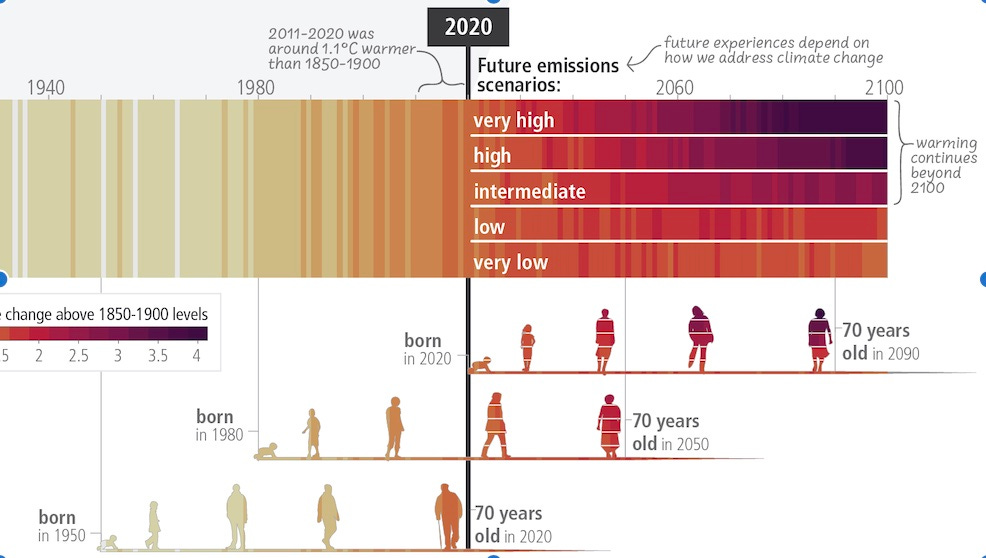 2020

2011-2020 was around 1.1°C warmer than 1850-1900

future experiences depend on how we address climate change

1940

1980

Future emissions scenarios:

2060

2100

very high

high

intermediate

low

very low

warming continues beyond 2100

e change above 1850-1900 levels

5 2 2.5 3 3.5 4

born in 2020

70 years old in 2090

born in 1980

70 years old in 2050

born in 1950

70 years old in 2020